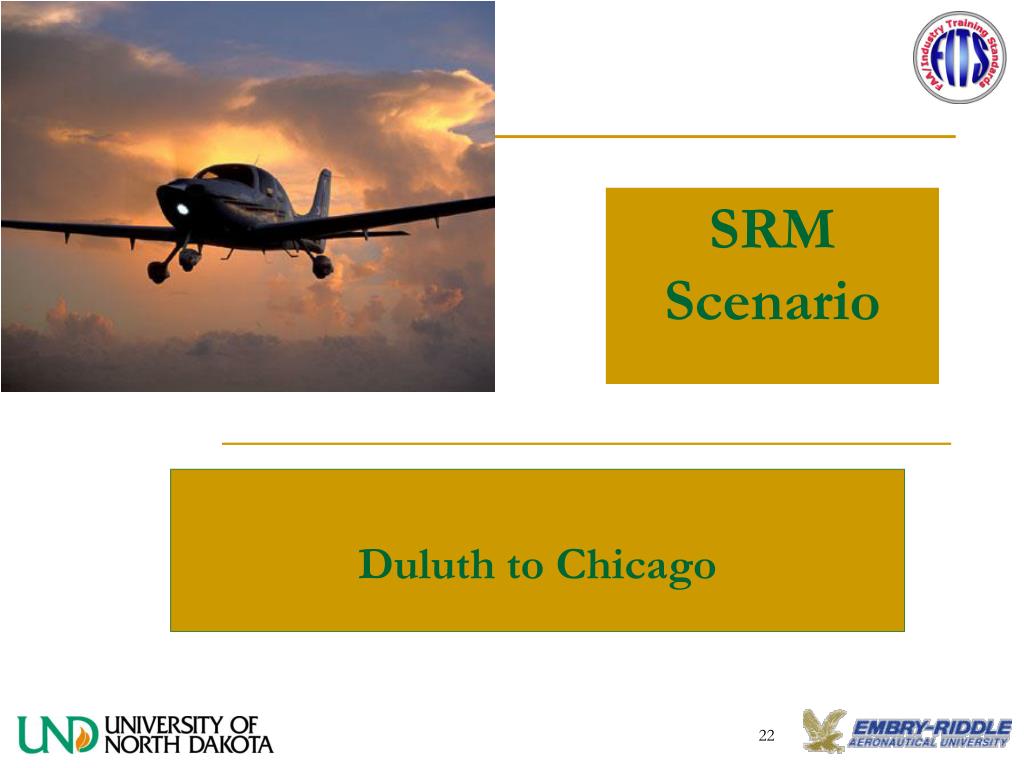 FAA/Industry Training Standards
FITS

SRM Scenario

Duluth to Chicago

UND UNIVERSITY OF NORTH DAKOTA

22

EMBRY-RIDDLE AERONAUTICAL UNIVERSITY